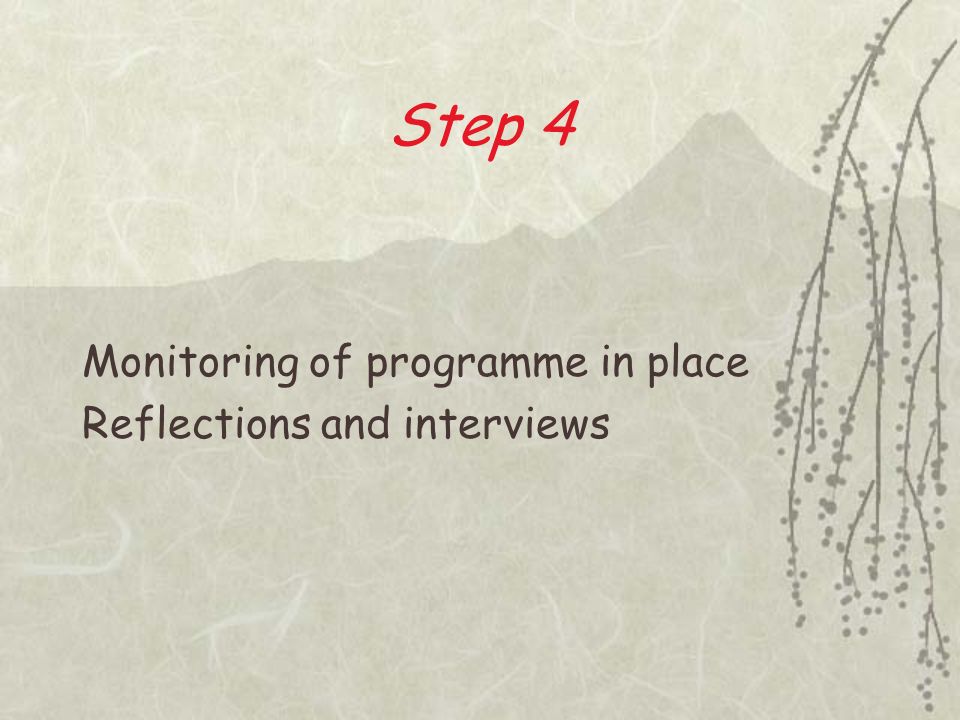 Step 4

Monitoring of programme in place
Reflections and interviews